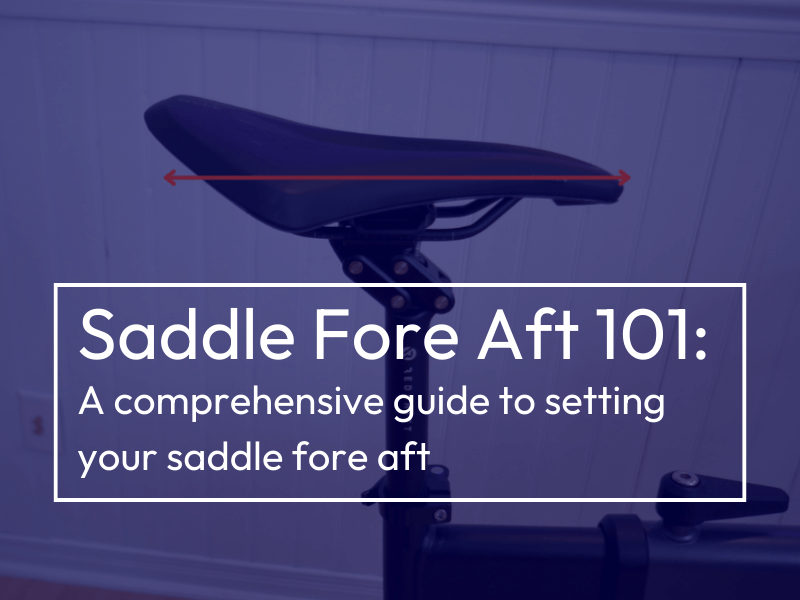 Saddle Fore Aft 101:
A comprehensive guide to setting your saddle fore aft